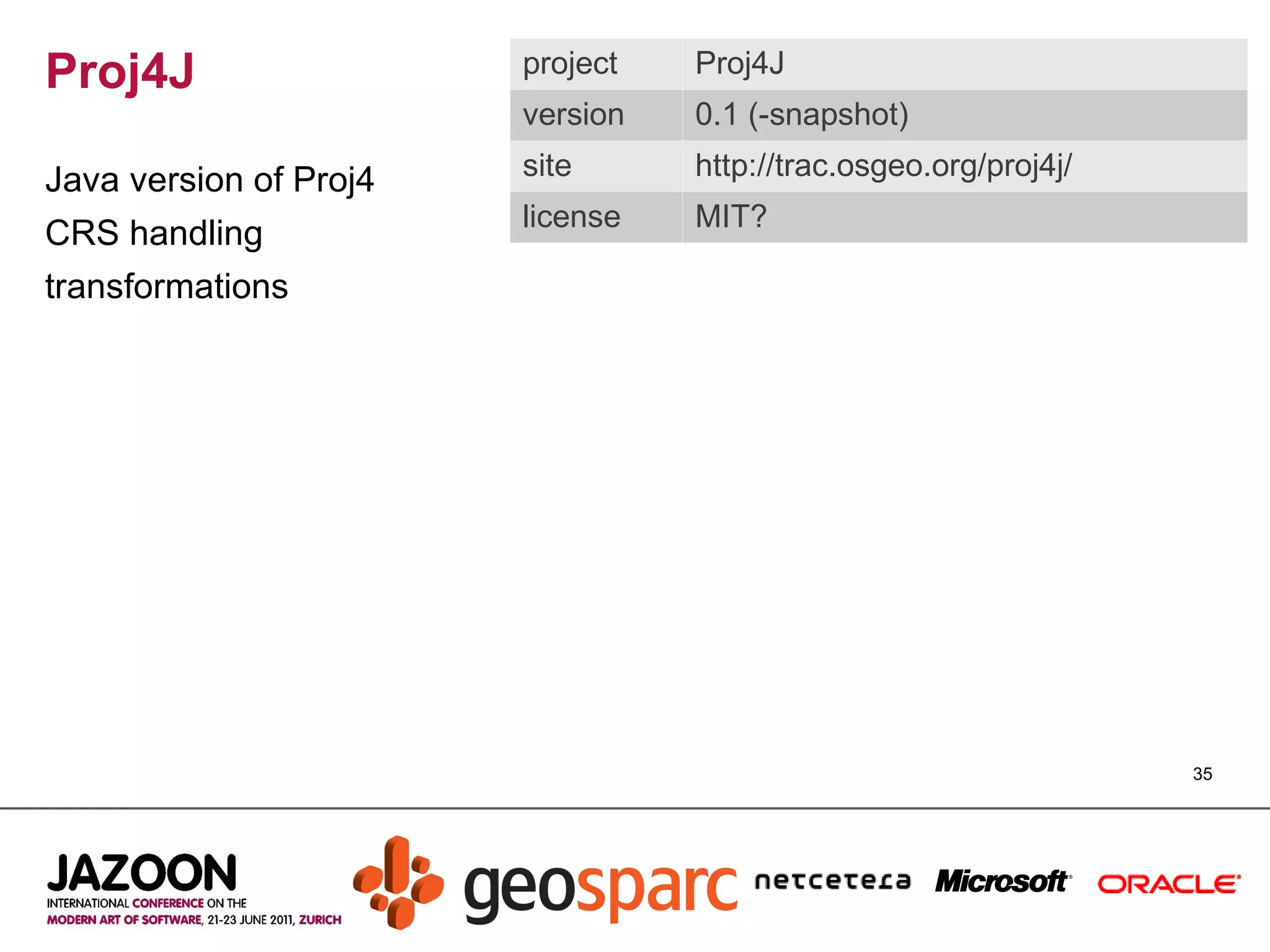 Proj4J

Java version of Proj4
CRS handling
transformations

| project | Proj4J |
|---|---|
| version | 0.1 (-snapshot) |
| site | http://trac.osgeo.org/proj4j/ |
| license | MIT? |

35

JAZOON
INTERNATIONAL CONFERENCE ON THE MODERN ART OF SOFTWARE, 21-23 JUNE 2011, ZURICH

geosparc netcetera Microsoft ORACLE